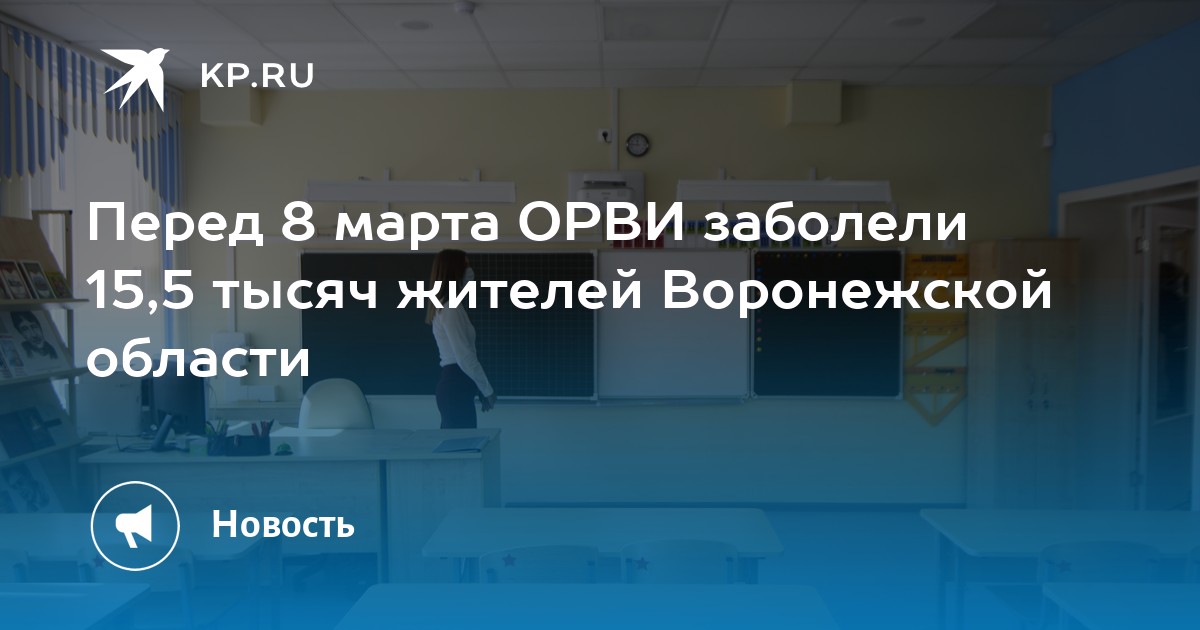 KP.RU

Перед 8 марта ОРВИ заболели 15,5 тысяч жителей Воронежской области

Новость